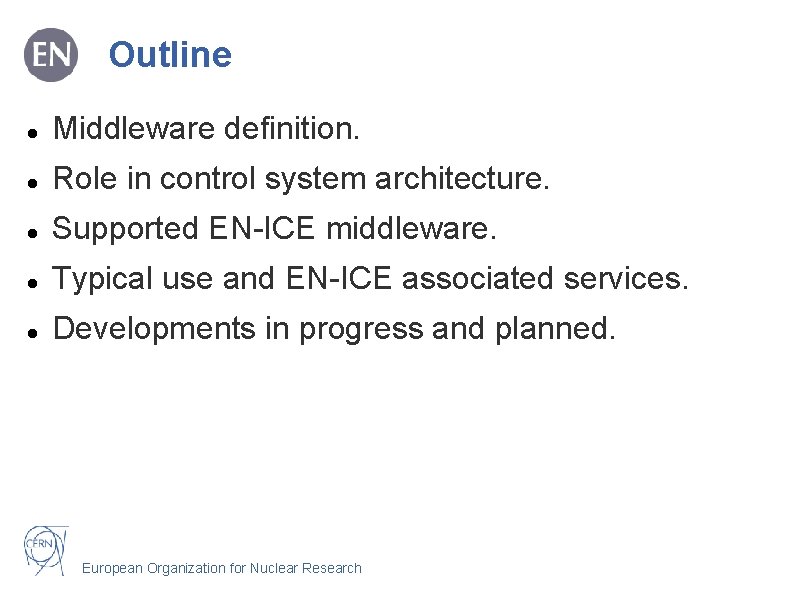 EN

Outline

- Middleware definition.
- Role in control system architecture.
- Supported EN-ICE middleware.
- Typical use and EN-ICE associated services.
- Developments in progress and planned.

CERN

European Organization for Nuclear Research